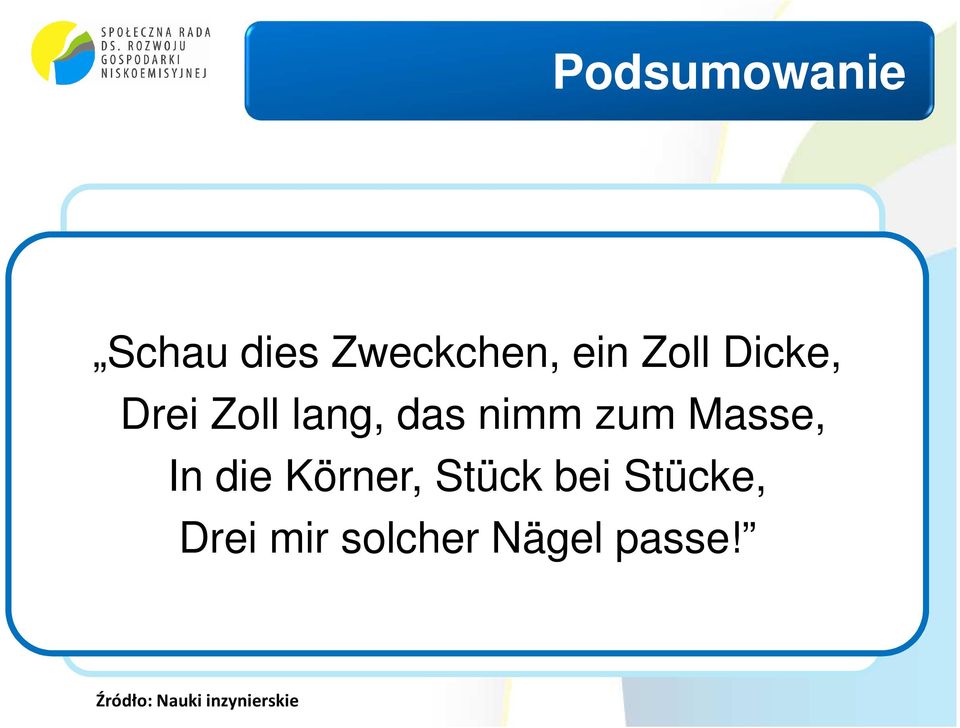 SPOŁECZNA RADA DS. ROZWOJU GOSPODARKI NISKOEMISYJNEJ

Podsumowanie

„Schau dies Zweckchen, ein Zoll Dicke,
Drei Zoll lang, das nimm zum Masse,
In die Körner, Stück bei Stücke,
Drei mir solcher Nägel passe!”

Źródło: Nauki inzynierskie